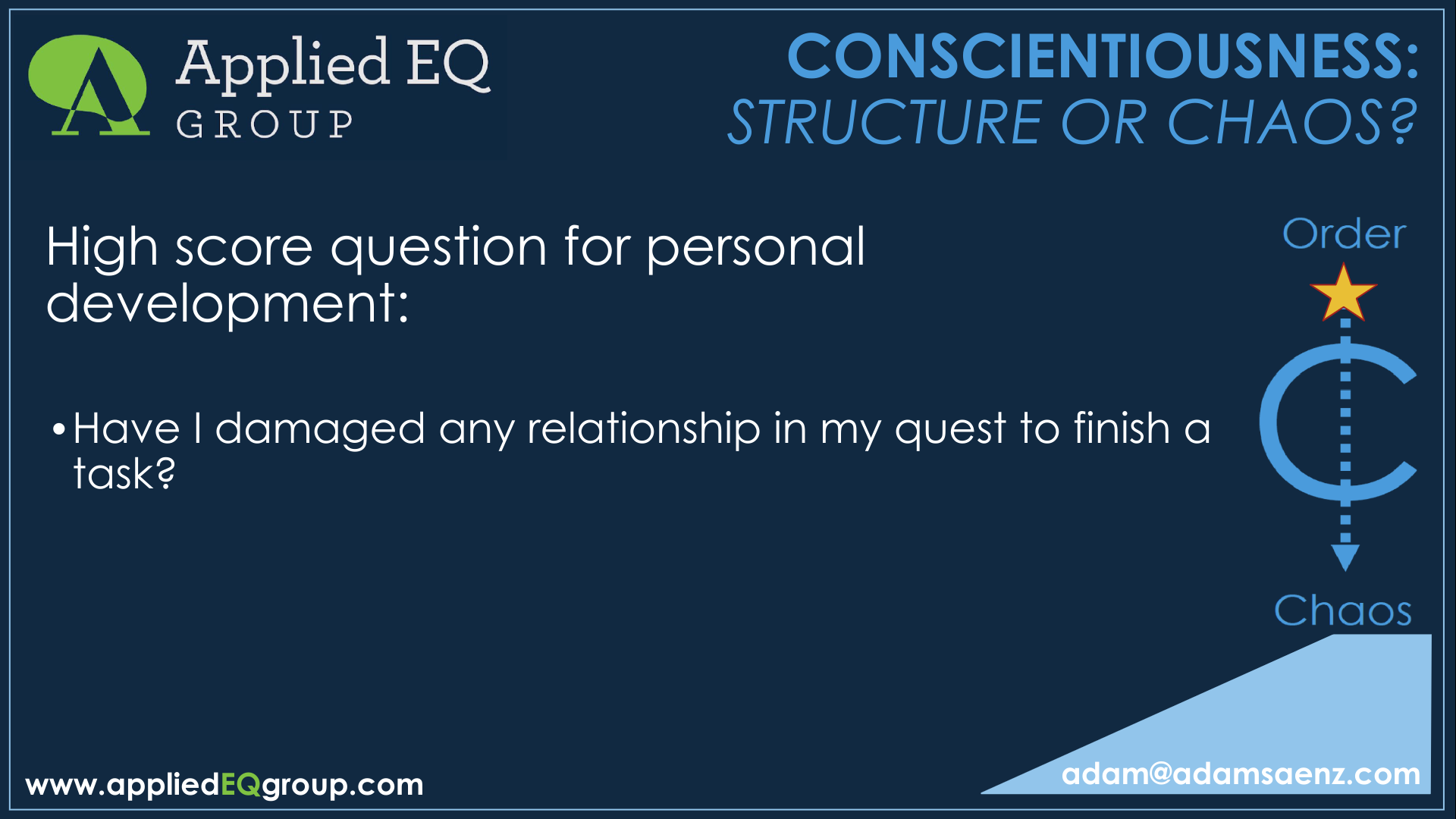 Applied EQ GROUP

CONSCIENTIOUSNESS: STRUCTURE OR CHAOS?

High score question for personal development:

• Have I damaged any relationship in my quest to finish a task?

Order

C

Chaos

www.appliedEQgroup.com

adam@adamsaenz.com